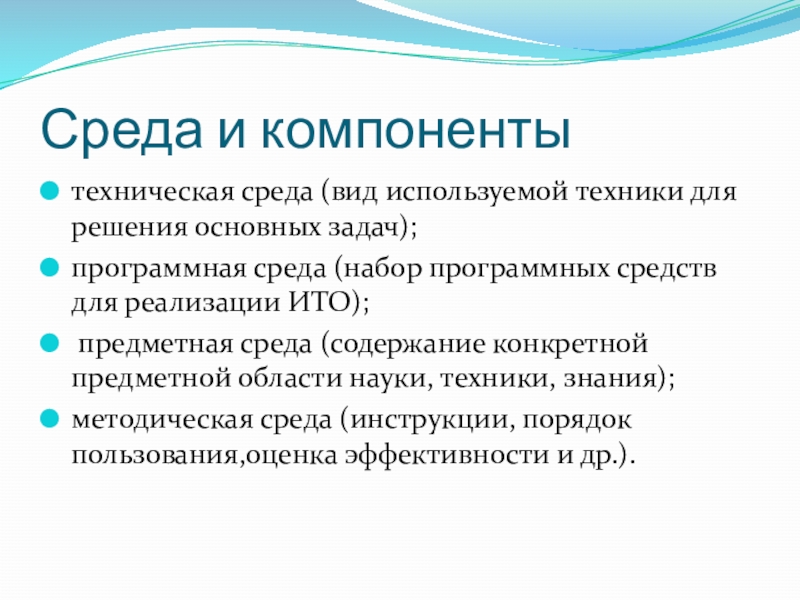 Среда и компоненты

техническая среда (вид используемой техники для решения основных задач);

программная среда (набор программных средств для реализации ИТО);

предметная среда (содержание конкретной предметной области науки, техники, знания);

методическая среда (инструкции, порядок пользования,оценка эффективности и др.).